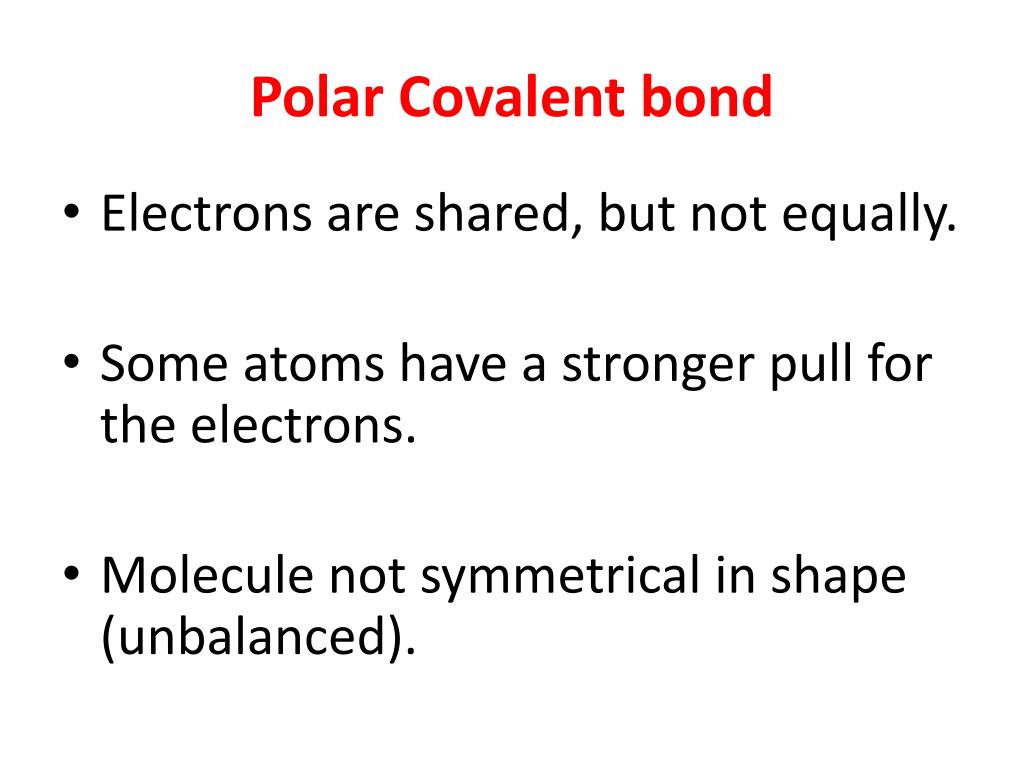 Polar Covalent bond

• Electrons are shared, but not equally.

• Some atoms have a stronger pull for the electrons.

• Molecule not symmetrical in shape (unbalanced).